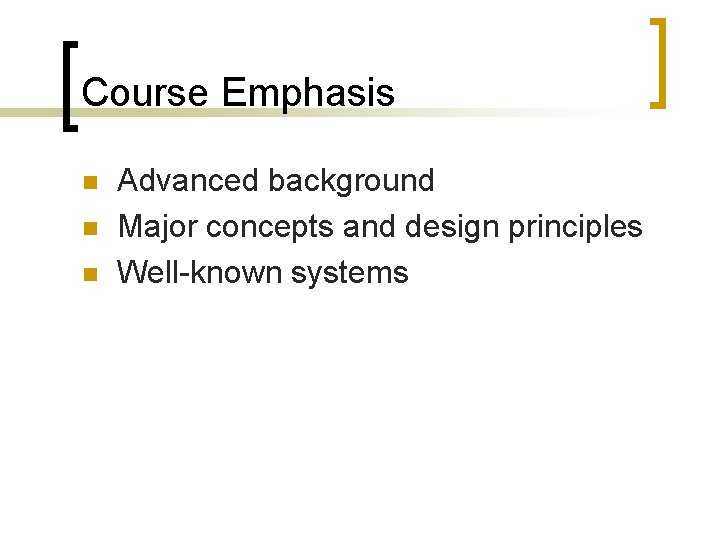 Course Emphasis

- Advanced background
- Major concepts and design principles
- Well-known systems